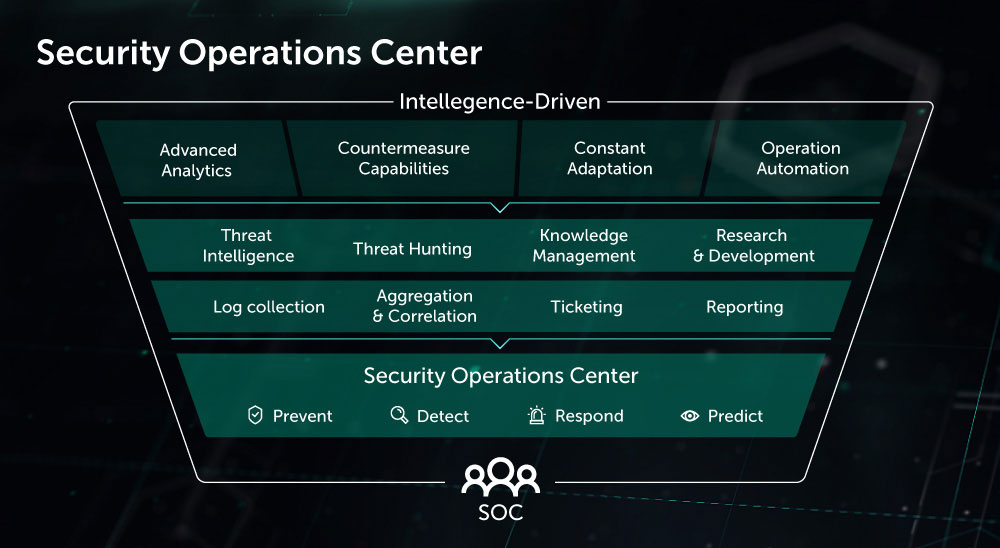 Security Operations Center

Intellegence-Driven

Advanced Analytics

Countermeasure Capabilities

Constant Adaptation

Operation Automation

Threat Intelligence

Threat Hunting

Knowledge Management

Research & Development

Log collection

Aggregation & Correlation

Ticketing

Reporting

Security Operations Center

Prevent

Detect

Respond

Predict

SOC